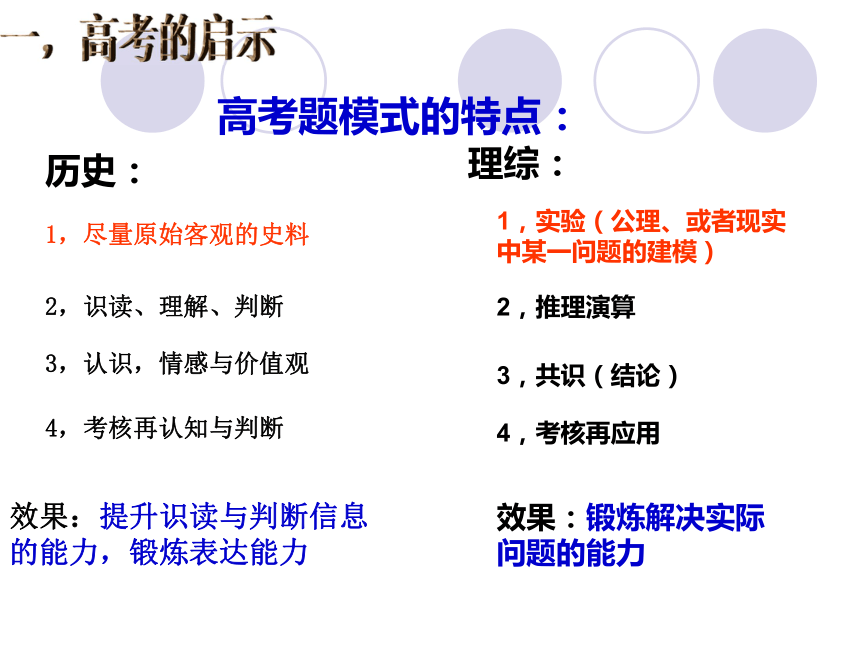 一，高考的启示

高考题模式的特点：

历史：

1，尽量原始客观的史料

2，识读、理解、判断

3，认识，情感与价值观

4，考核再认知与判断

效果：提升识读与判断信息的能力，锻炼表达能力

理综：

1，实验（公理、或者现实中某一问题的建模）

2，推理演算

3，共识（结论）

4，考核再应用

效果：锻炼解决实际问题的能力